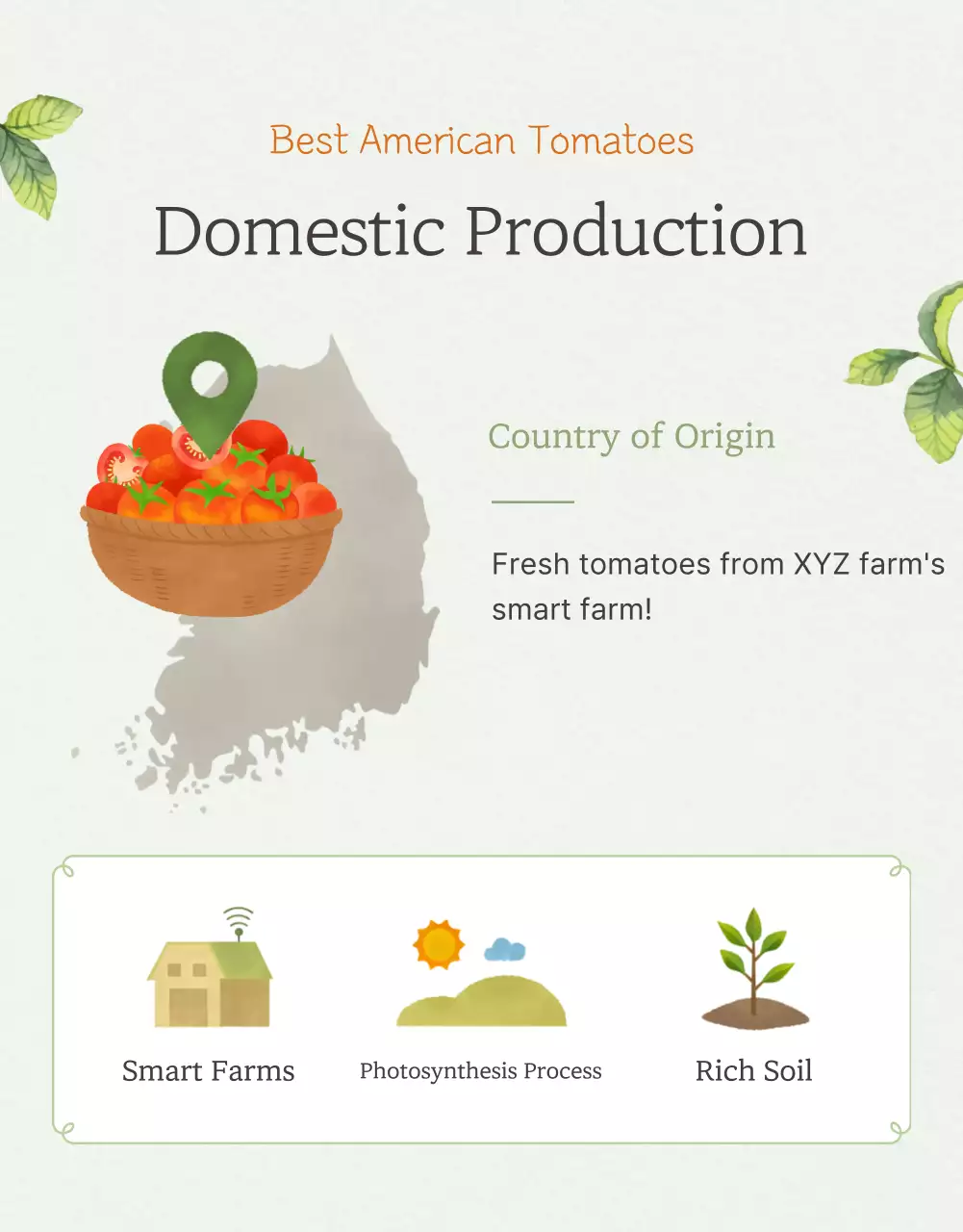 Best American Tomatoes

Domestic Production

Country of Origin

Fresh tomatoes from XYZ farm's smart farm!

Smart Farms

Photosynthesis Process

Rich Soil